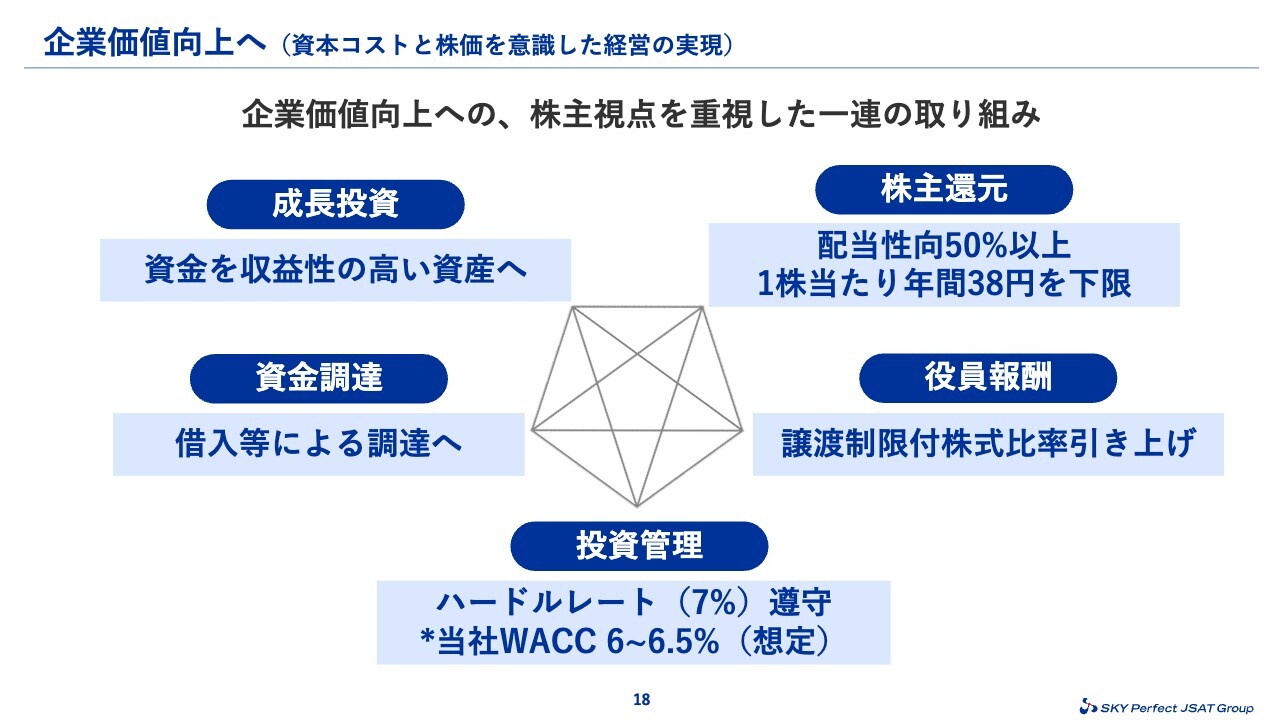 企業価値向上へ（資本コストと株価を意識した経営の実現）

企業価値向上への、株主視点を重視した一連の取り組み

成長投資

資金を収益性の高い資産へ

株主還元

配当性向50%以上
1株当たり年間38円を下限

資金調達

借入等による調達へ

役員報酬

譲渡制限付株式比率引き上げ

投資管理

ハードルレート（7%）遵守
*当社WACC 6~6.5%（想定）

18

SKY Perfect JSAT Group